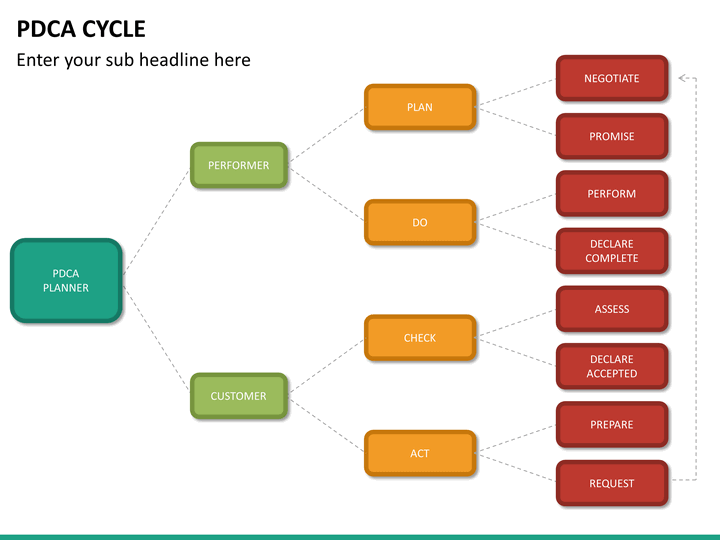 PDCA CYCLE

Enter your sub headline here

PDCA PLANNER

PERFORMER

CUSTOMER

PLAN

DO

CHECK

ACT

NEGOTIATE

PROMISE

PERFORM

DECLARE COMPLETE

ASSESS

DECLARE ACCEPTED

PREPARE

REQUEST